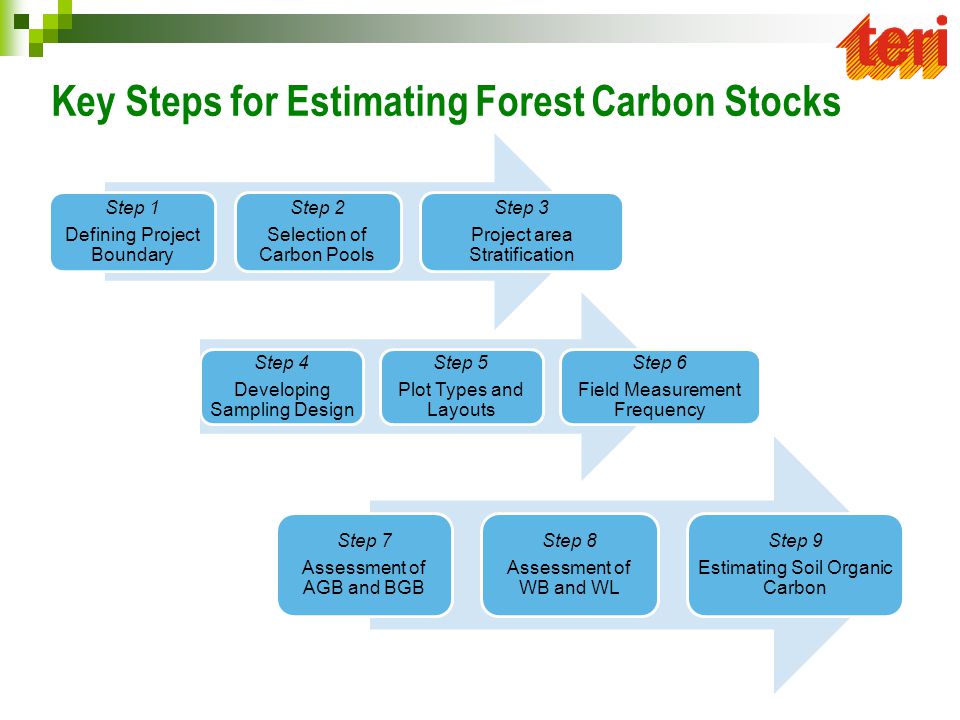 teri

Key Steps for Estimating Forest Carbon Stocks

Step 1
Defining Project Boundary

Step 2
Selection of Carbon Pools

Step 3
Project area Stratification

Step 4
Developing Sampling Design

Step 5
Plot Types and Layouts

Step 6
Field Measurement Frequency

Step 7
Assessment of AGB and BGB

Step 8
Assessment of WB and WL

Step 9
Estimating Soil Organic Carbon